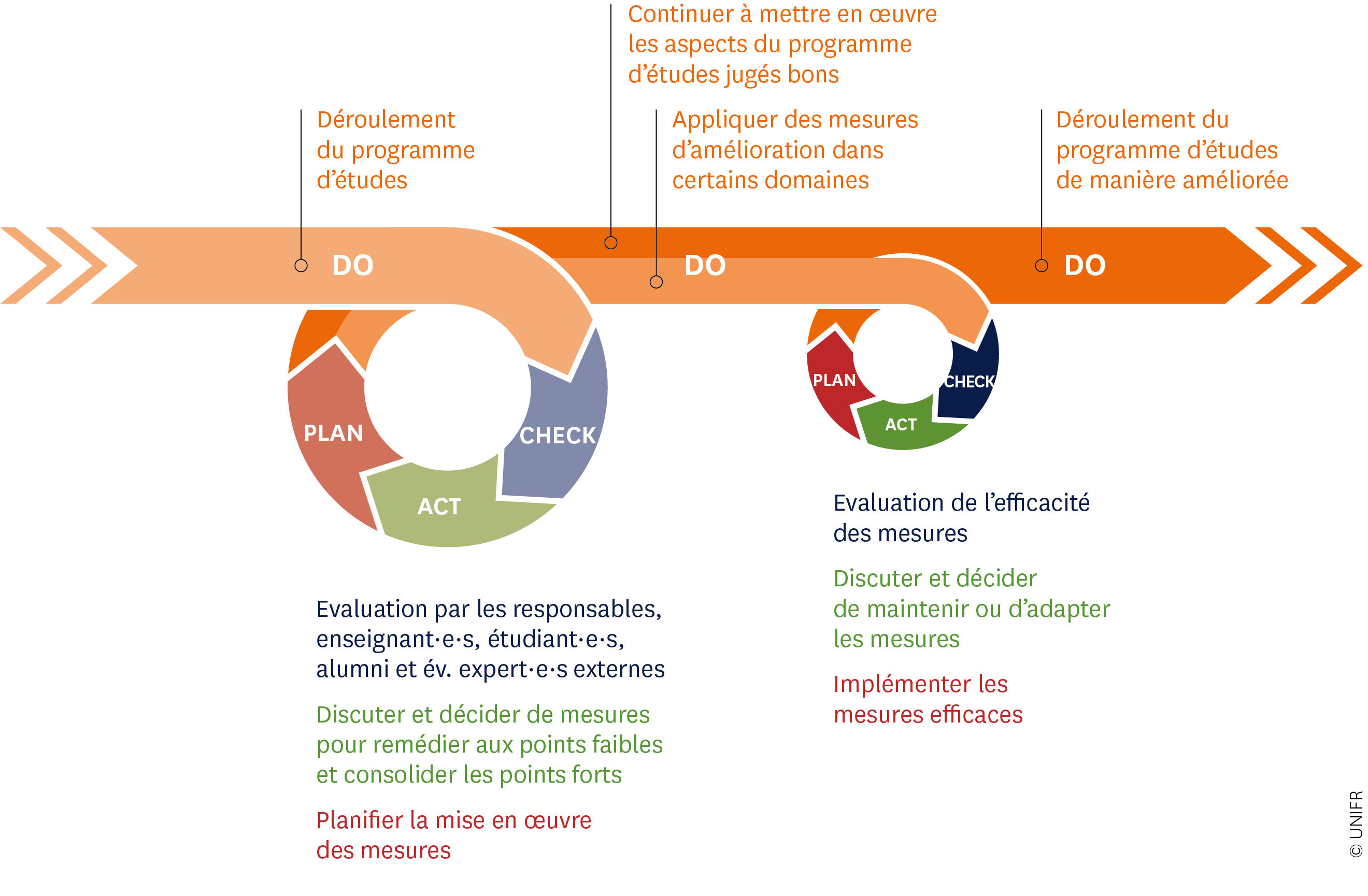 Continuer à mettre en œuvre les aspects du programme d'études jugés bons

Déroulement du programme d'études

Appliquer des mesures d'amélioration dans certains domaines

Déroulement du programme d'études de manière améliorée

DO

DO

DO

PLAN

CHECK

ACT

PLAN

CHECK

ACT

Evaluation de l'efficacité des mesures

Discuter et décider de maintenir ou d'adapter les mesures

Implémenter les mesures efficaces

Evaluation par les responsables, enseignant·e·s, étudiant·e·s, alumni et év. expert·e·s externes

Discuter et décider de mesures pour remédier aux points faibles et consolider les points forts

Planifier la mise en œuvre des mesures

© UNIFR